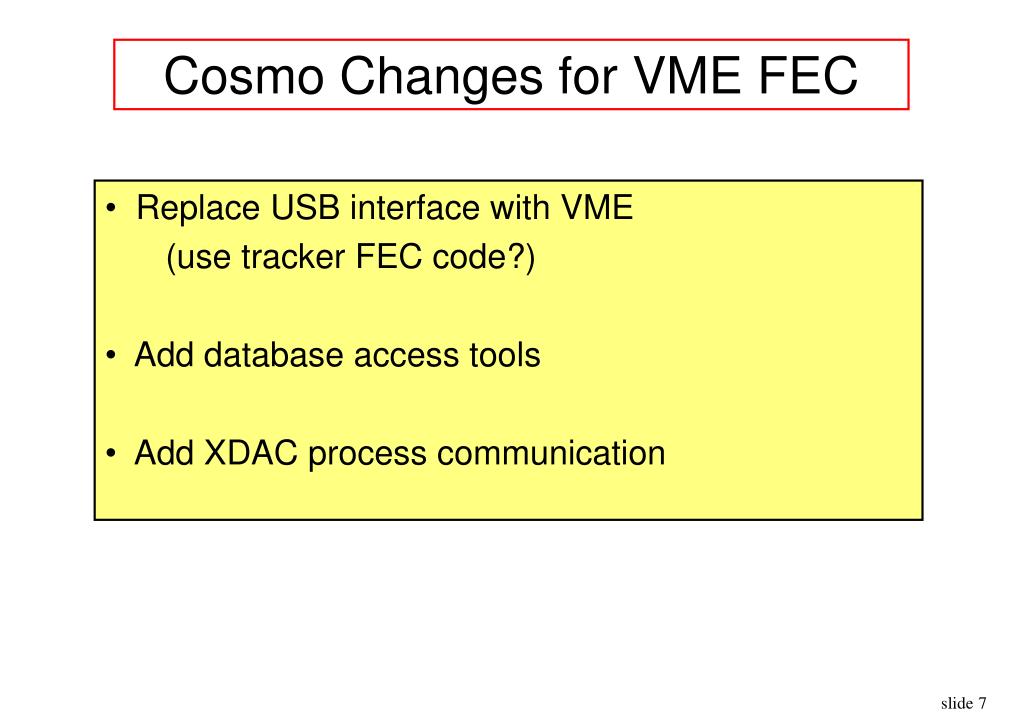 Cosmo Changes for VME FEC

• Replace USB interface with VME
(use tracker FEC code?)

• Add database access tools

• Add XDAC process communication

slide 7